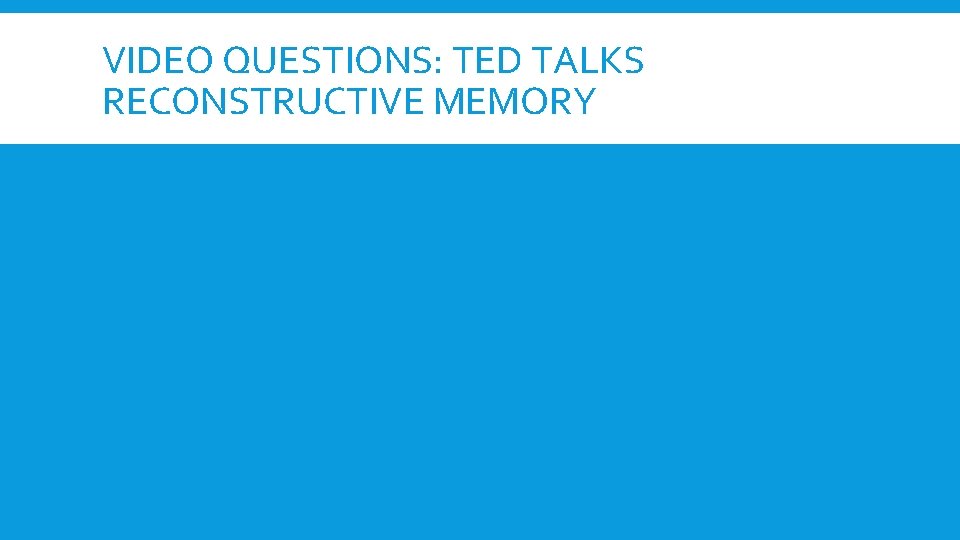 VIDEO QUESTIONS: TED TALKS RECONSTRUCTIVE MEMORY